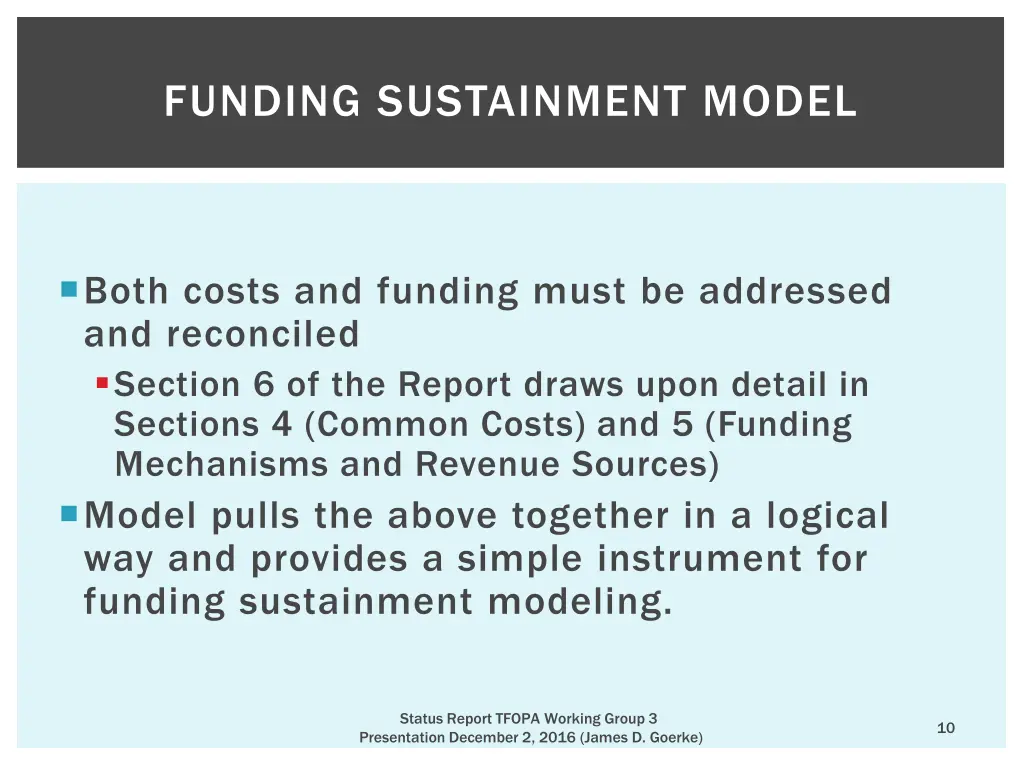 FUNDING SUSTAINMENT MODEL

Both costs and funding must be addressed and reconciled

Section 6 of the Report draws upon detail in Sections 4 (Common Costs) and 5 (Funding Mechanisms and Revenue Sources)

Model pulls the above together in a logical way and provides a simple instrument for funding sustainment modeling.

Status Report TFOPA Working Group 3
Presentation December 2, 2016 (James D. Goerke)

10